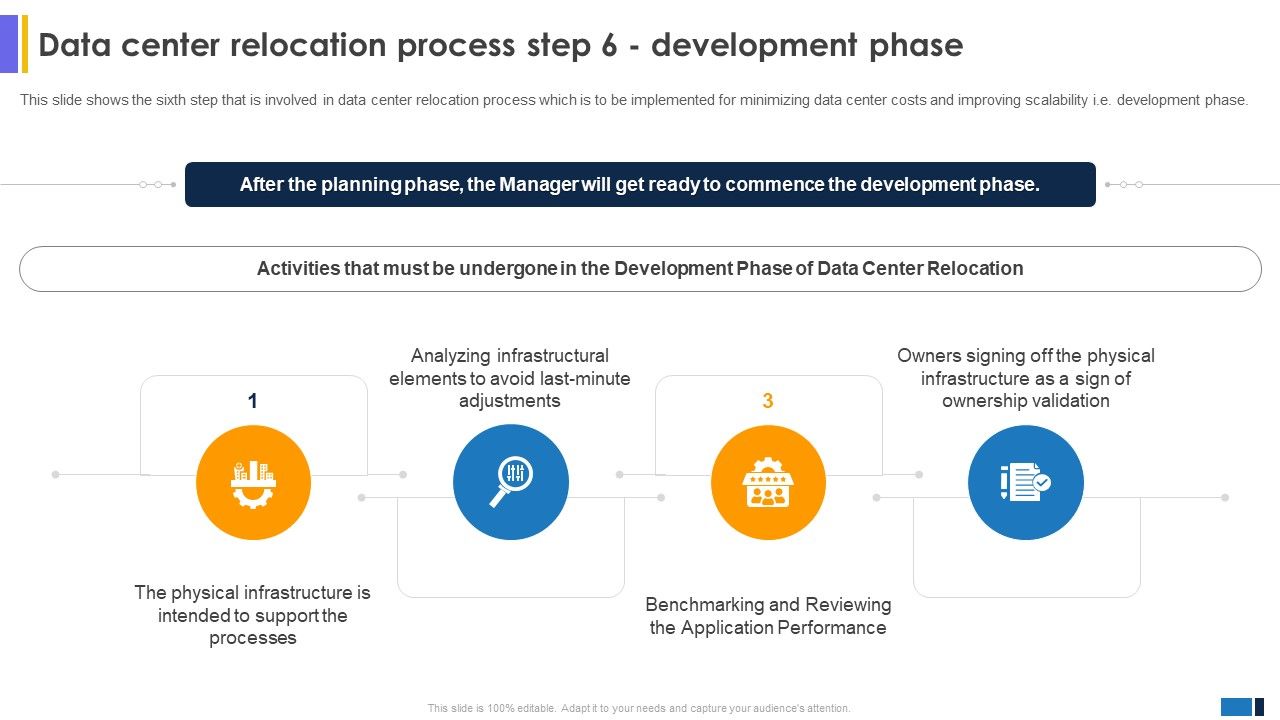 Data center relocation process step 6 - development phase

This slide shows the sixth step that is involved in data center relocation process which is to be implemented for minimizing data center costs and improving scalability i.e. development phase.

After the planning phase, the Manager will get ready to commence the development phase.

Activities that must be undergone in the Development Phase of Data Center Relocation

1

The physical infrastructure is intended to support the processes

Analyzing infrastructural elements to avoid last-minute adjustments

3

Benchmarking and Reviewing the Application Performance

Owners signing off the physical infrastructure as a sign of ownership validation

This slide is 100% editable. Adapt it to your needs and capture your audience's attention.